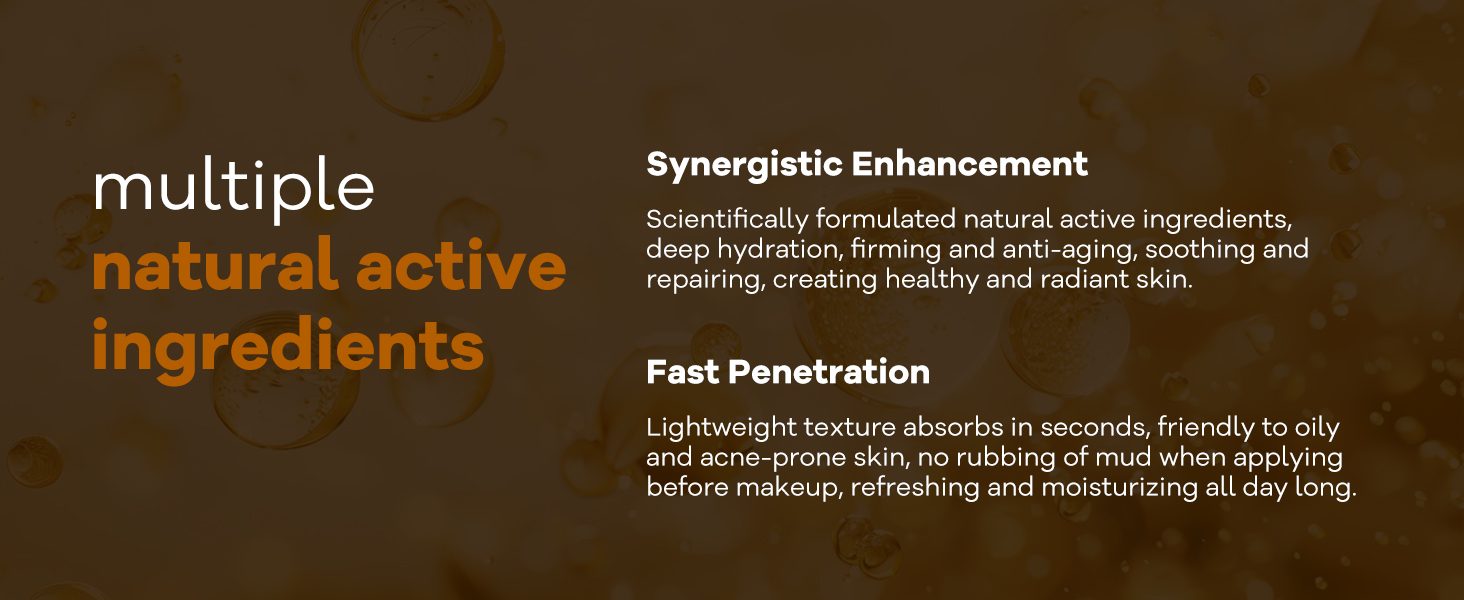 multiple
natural active ingredients

Synergistic Enhancement

Scientifically formulated natural active ingredients, deep hydration, firming and anti-aging, soothing and repairing, creating healthy and radiant skin.

Fast Penetration

Lightweight texture absorbs in seconds, friendly to oily and acne-prone skin, no rubbing of mud when applying before makeup, refreshing and moisturizing all day long.